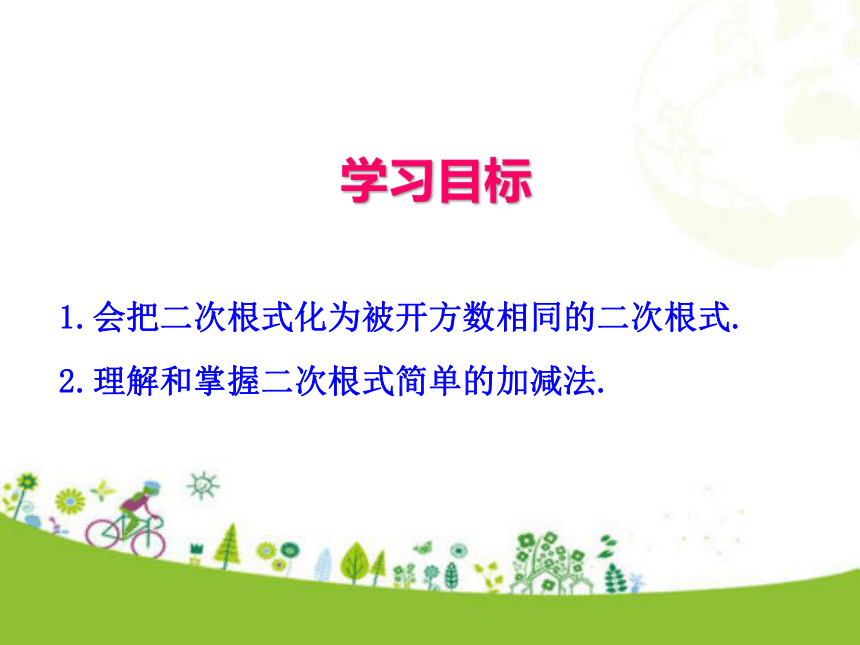 学习目标

1. 会把二次根式化为被开方数相同的二次根式.

2. 理解和掌握二次根式简单的加减法.